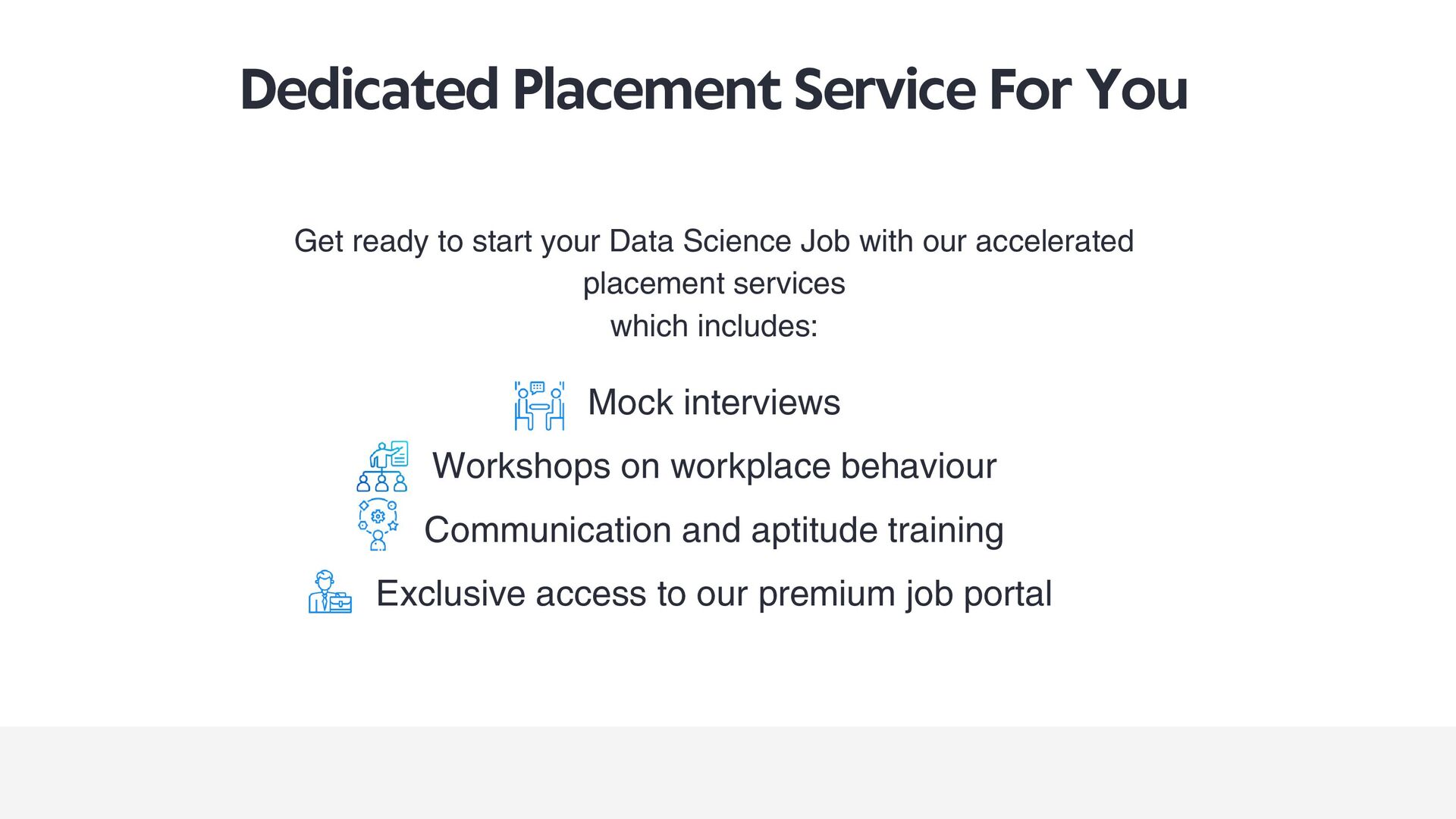 Dedicated Placement Service For You

Get ready to start your Data Science Job with our accelerated placement services
which includes:

Mock interviews
Workshops on workplace behaviour
Communication and aptitude training
Exclusive access to our premium job portal